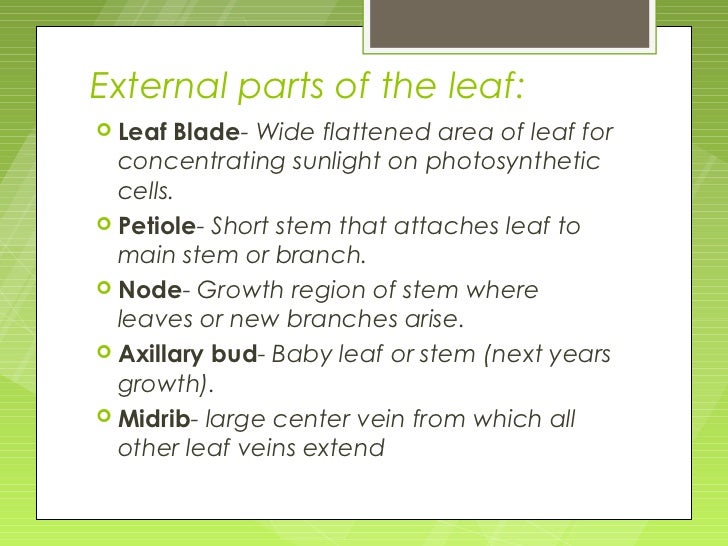 External parts of the leaf:

Leaf Blade- Wide flattened area of leaf for concentrating sunlight on photosynthetic cells.

Petiole- Short stem that attaches leaf to main stem or branch.

Node- Growth region of stem where leaves or new branches arise.

Axillary bud- Baby leaf or stem (next years growth).

Midrib- large center vein from which all other leaf veins extend